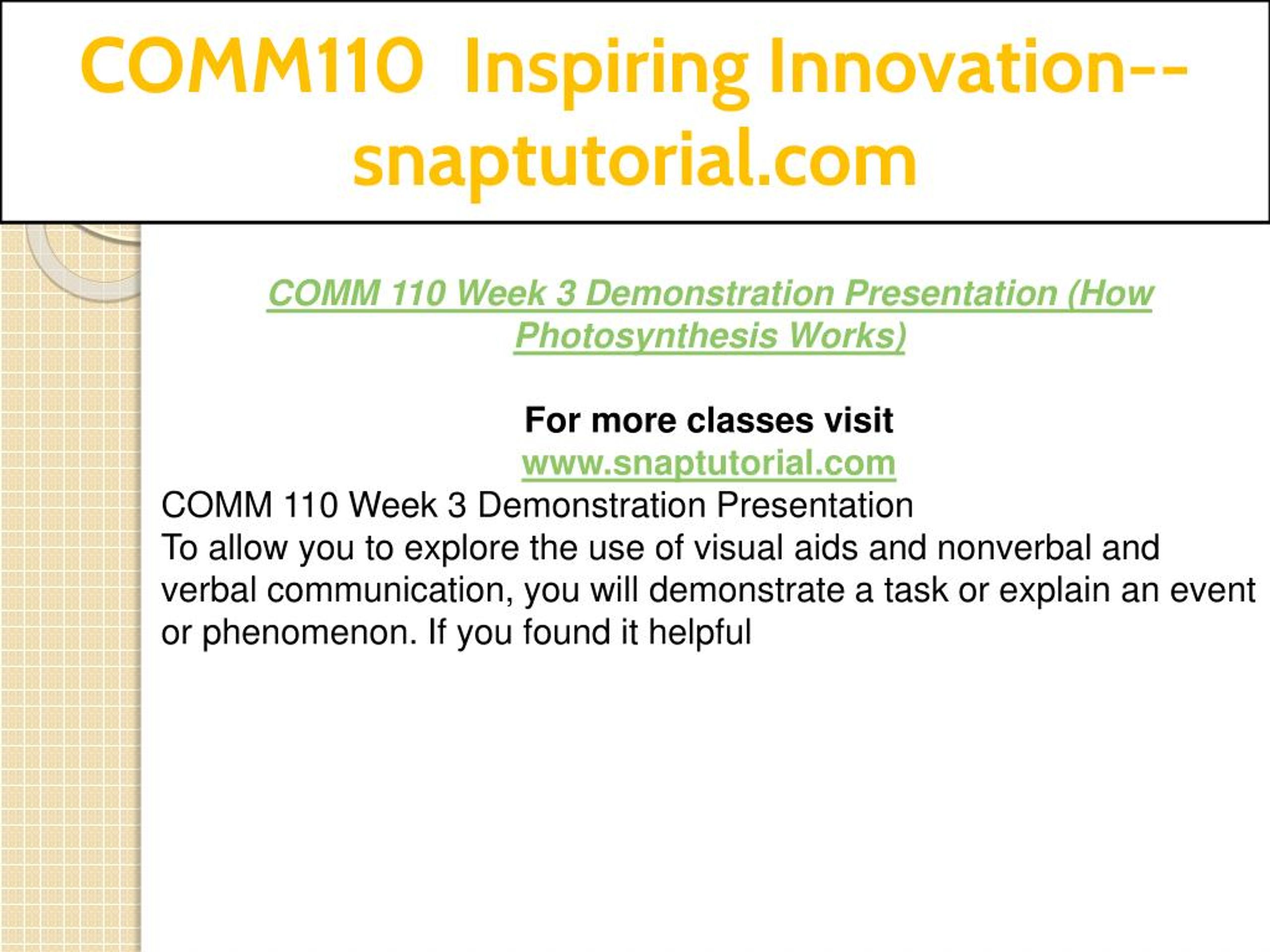 COMM110 Inspiring Innovation--snaptutorial.com

COMM 110 Week 3 Demonstration Presentation (How Photosynthesis Works)

For more classes visit
www.snaptutorial.com
COMM 110 Week 3 Demonstration Presentation
To allow you to explore the use of visual aids and nonverbal and verbal communication, you will demonstrate a task or explain an event or phenomenon. If you found it helpful